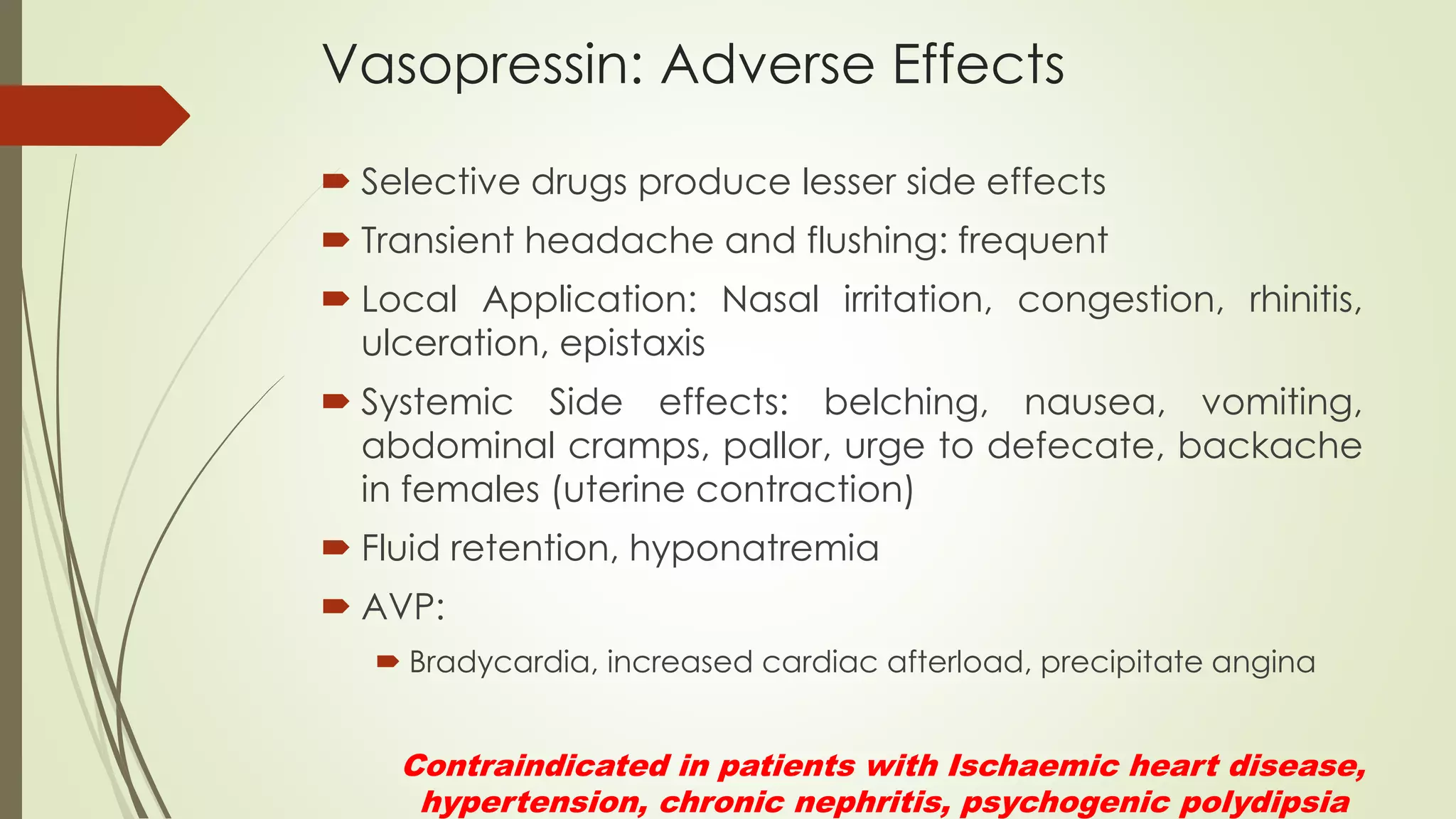 Vasopressin: Adverse Effects

Selective drugs produce lesser side effects

Transient headache and flushing: frequent

Local Application: Nasal irritation, congestion, rhinitis, ulceration, epistaxis

Systemic Side effects: belching, nausea, vomiting, abdominal cramps, pallor, urge to defecate, backache in females (uterine contraction)

Fluid retention, hyponatremia

AVP:

Bradycardia, increased cardiac afterload, precipitate angina

Contraindicated in patients with Ischaemic heart disease, hypertension, chronic nephritis, psychogenic polydipsia